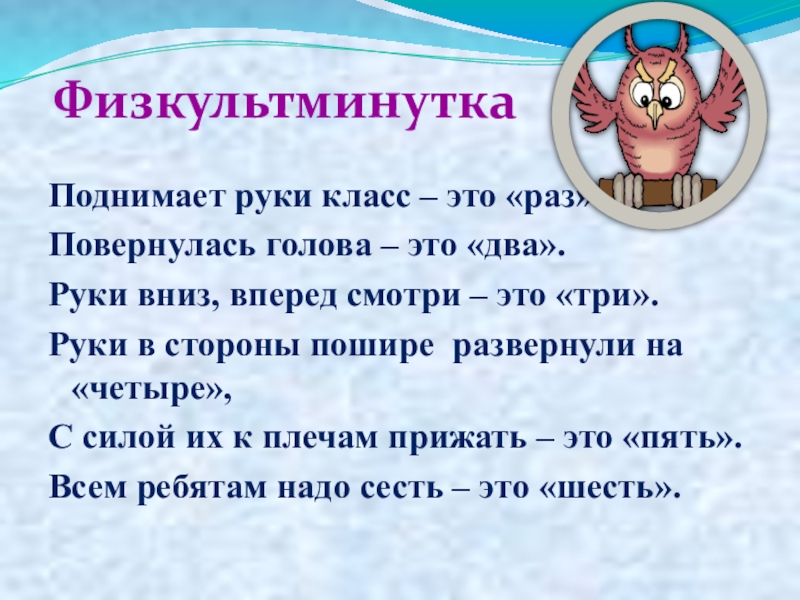 Физкультминутка

Поднимает руки класс – это «раз»

Повернулась голова – это «два».

Руки вниз, вперед смотри – это «три».

Руки в стороны пошире развернули на «четыре»,

С силой их к плечам прижать – это «пять».

Всем ребятам надо сесть – это «шесть».